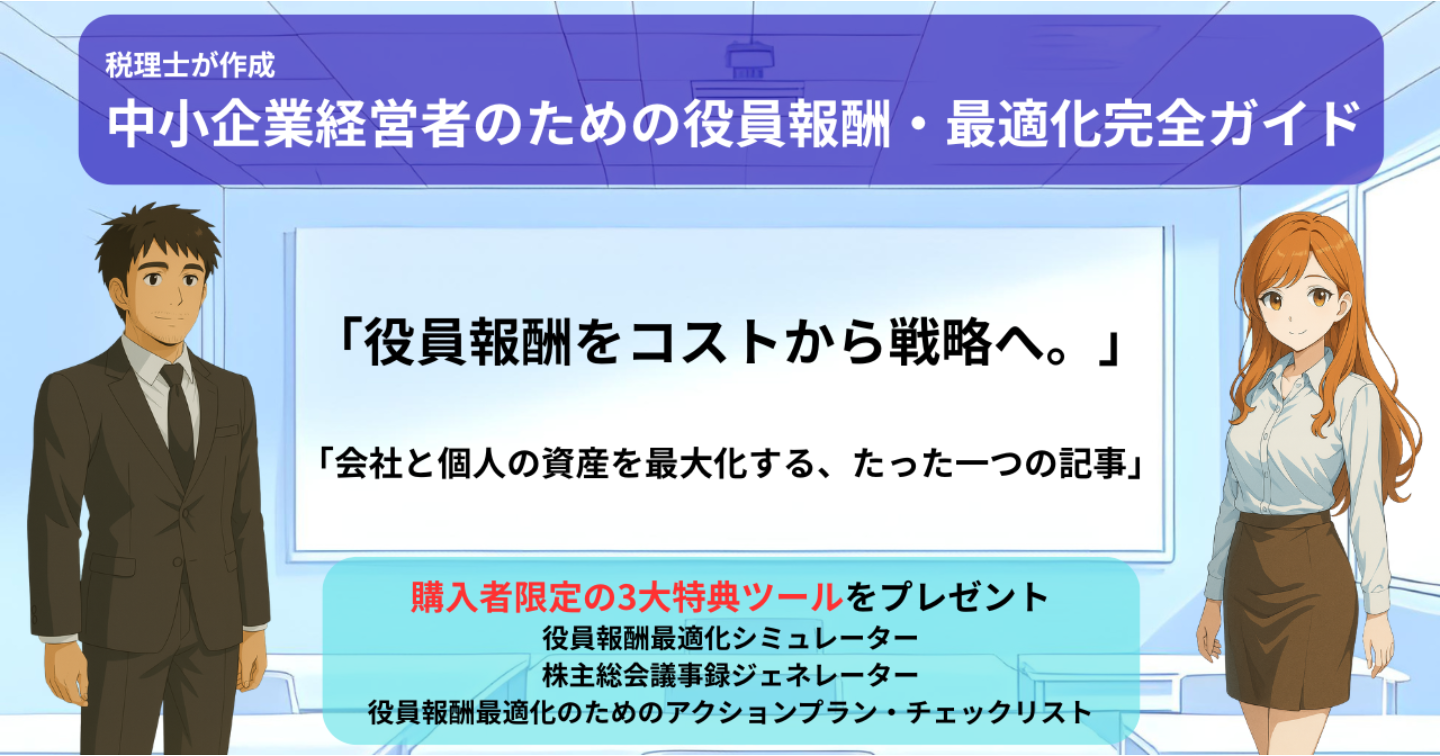 税理士が作成
中小企業経営者のための役員報酬・最適化完全ガイド

「役員報酬をコストから戦略へ。」

「会社と個人の資産を最大化する、たった一つの記事」

購入者限定の3大特典ツールをプレゼント
役員報酬最適化シミュレーター
株主総会議事録ジェネレーター
役員報酬最適化のためのアクションプラン・チェックリスト